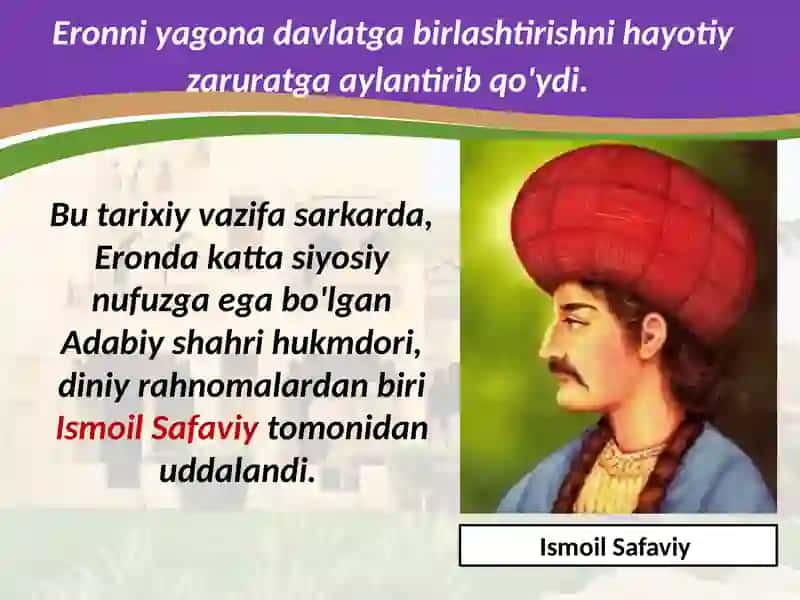 Eronni yagona davlatga birlashtirishni hayotiy zaruratga aylantirib qo'ydi.

Bu tarixiy vazifa sarkarda, Eronda katta siyosiy nufuzga ega bo'lgan Adabiy shahri hukmdori, diniy rahnomalardan biri Ismoil Safaviy tomonidan uddalandi.

Ismoil Safaviy